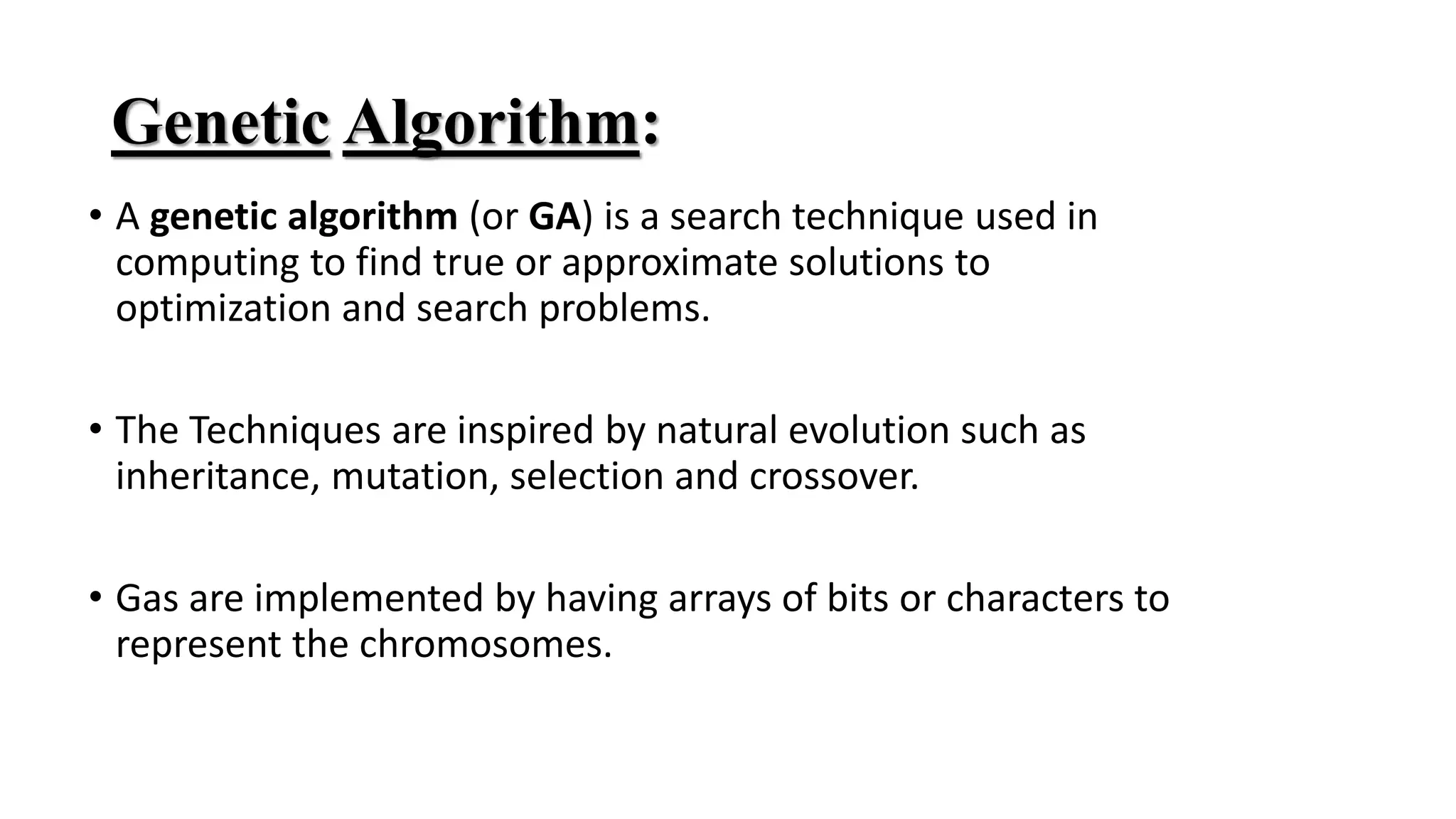 Genetic Algorithm:

• A genetic algorithm (or GA) is a search technique used in computing to find true or approximate solutions to optimization and search problems.

• The Techniques are inspired by natural evolution such as inheritance, mutation, selection and crossover.

• Gas are implemented by having arrays of bits or characters to represent the chromosomes.